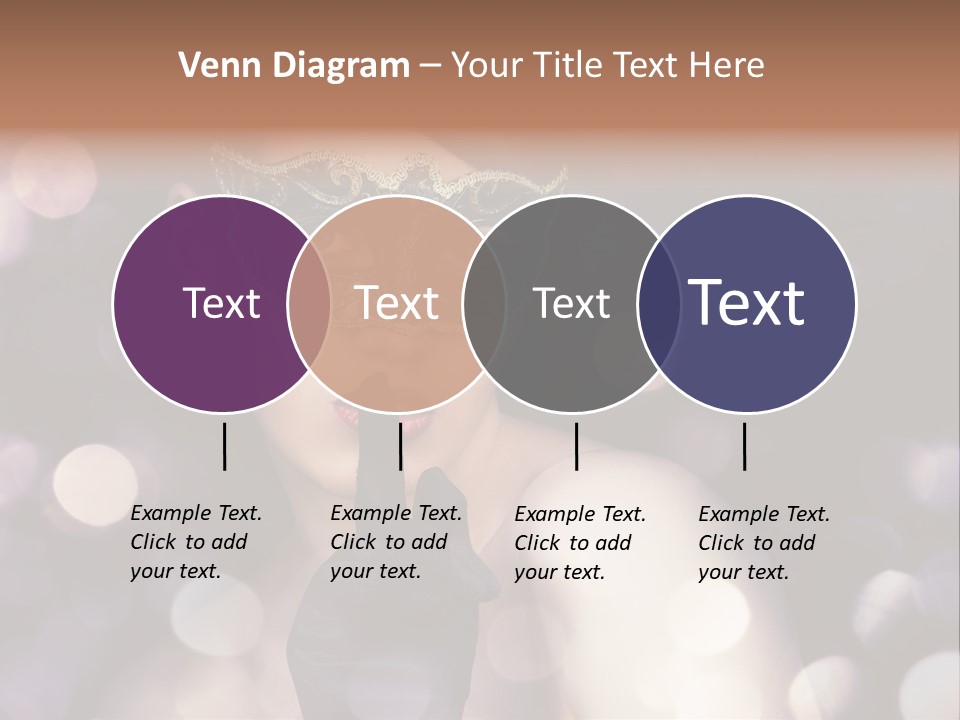 Venn Diagram – Your Title Text Here

Text

Text

Text

Text

Example Text. Click to add your text.

Example Text. Click to add your text.

Example Text. Click to add your text.

Example Text. Click to add your text.